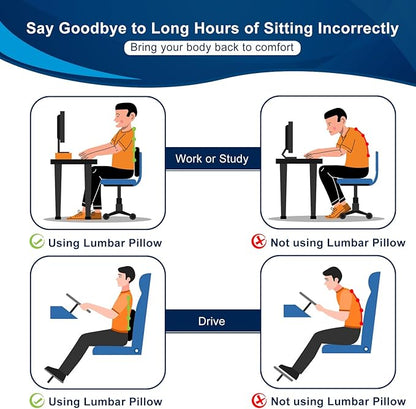 Say Goodbye to Long Hours of Sitting Incorrectly

Bring your body back to comfort

Work or Study

Using Lumbar Pillow

Not using Lumbar Pillow

Drive

Using Lumbar Pillow

Not using Lumbar Pillow